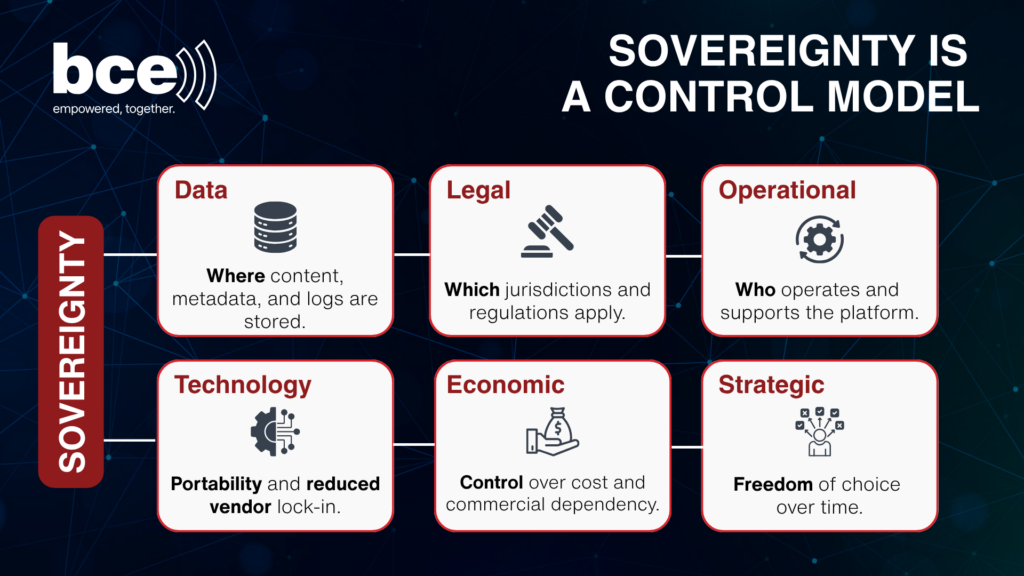 bce
empowered, together.

SOVEREIGNTY IS A CONTROL MODEL

SOVEREIGNTY

Data
Where content, metadata, and logs are stored.

Legal
Which jurisdictions and regulations apply.

Operational
Who operates and supports the platform.

Technology
Portability and reduced vendor lock-in.

Economic
Control over cost and commercial dependency.

Strategic
Freedom of choice over time.